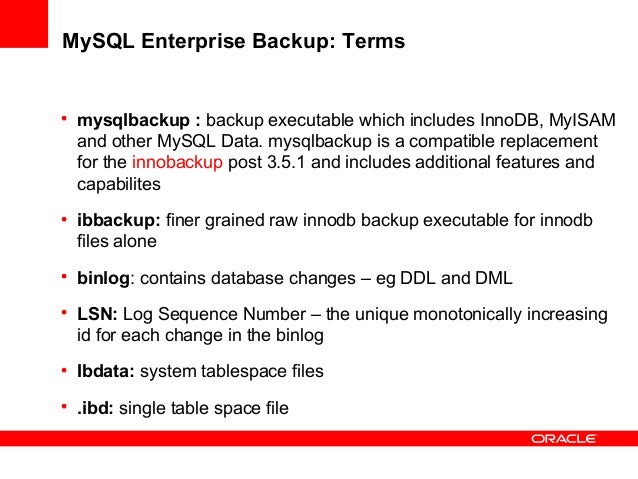 MySQL Enterprise Backup: Terms

• mysqlbackup : backup executable which includes InnoDB, MyISAM and other MySQL Data. mysqlbackup is a compatible replacement for the innobackup post 3.5.1 and includes additional features and capabilites

• ibbackup: finer grained raw innodb backup executable for innodb files alone

• binlog: contains database changes – eg DDL and DML

• LSN: Log Sequence Number – the unique monotonically increasing id for each change in the binlog

• Ibdata: system tablespace files

• .ibd: single table space file

ORACLE